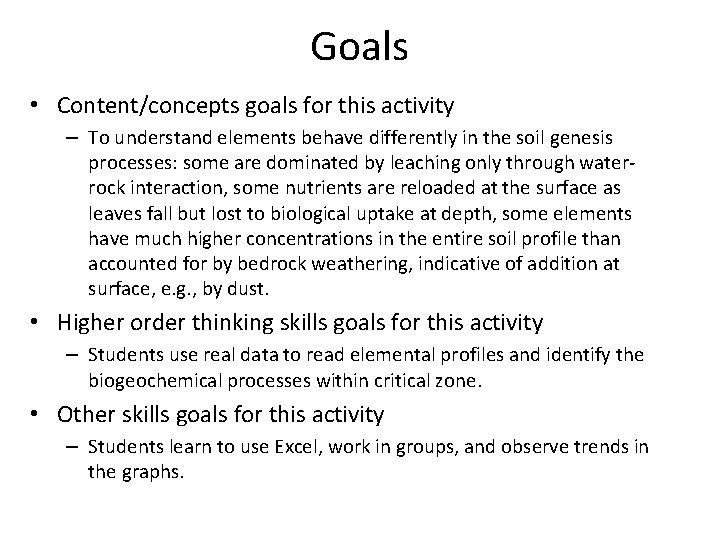 Goals

• Content/concepts goals for this activity
– To understand elements behave differently in the soil genesis processes: some are dominated by leaching only through water-rock interaction, some nutrients are reloaded at the surface as leaves fall but lost to biological uptake at depth, some elements have much higher concentrations in the entire soil profile than accounted for by bedrock weathering, indicative of addition at surface, e.g., by dust.

• Higher order thinking skills goals for this activity
– Students use real data to read elemental profiles and identify the biogeochemical processes within critical zone.

• Other skills goals for this activity
– Students learn to use Excel, work in groups, and observe trends in the graphs.